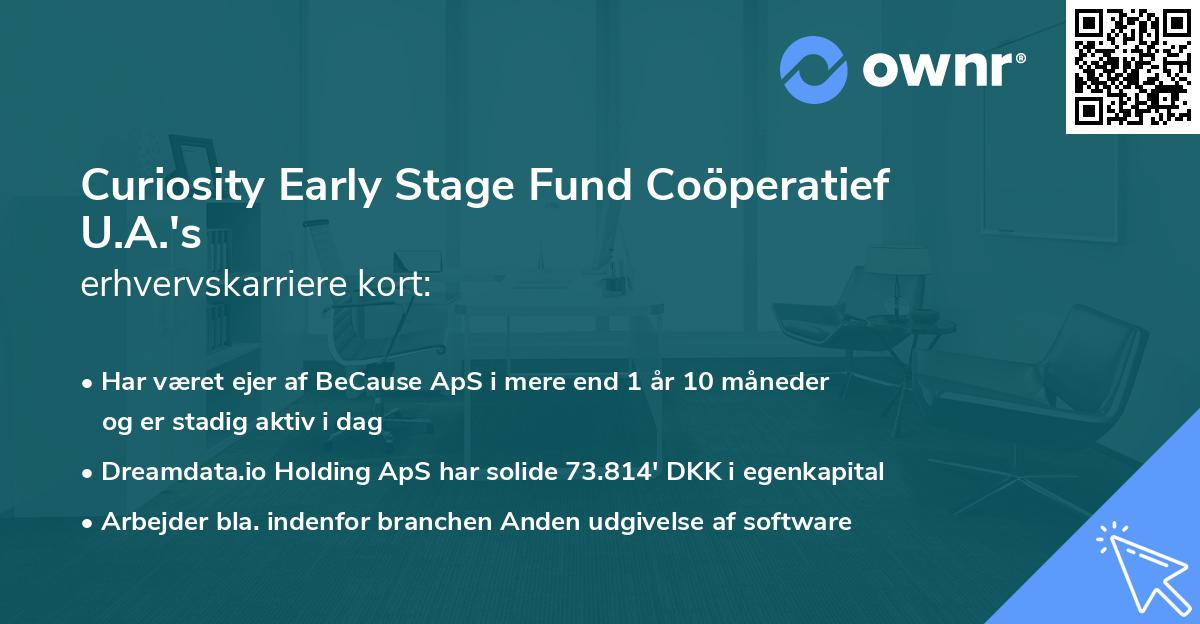 ownr®

Curiosity Early Stage Fund Coöperatief U.A.'s
erhvervskarriere kort:

• Har været ejer af BeCause ApS i mere end 1 år 10 måneder og er stadig aktiv i dag
• Dreamdata.io Holding ApS har solide 73.814' DKK i egenkapital
• Arbejder bla. indenfor branchen Anden udgivelse af software